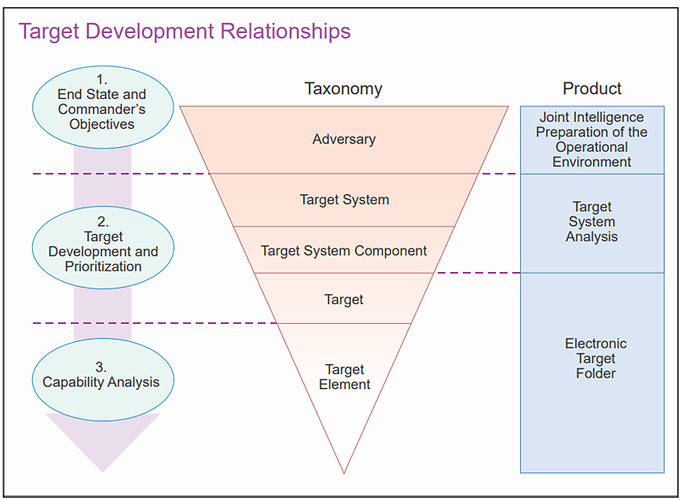 Target Development Relationships

1.
End State and Commander's Objectives

2.
Target Development and Prioritization

3.
Capability Analysis

Taxonomy

Adversary

Target System

Target System Component

Target

Target Element

Product

Joint Intelligence Preparation of the Operational Environment

Target System Analysis

Electronic Target Folder